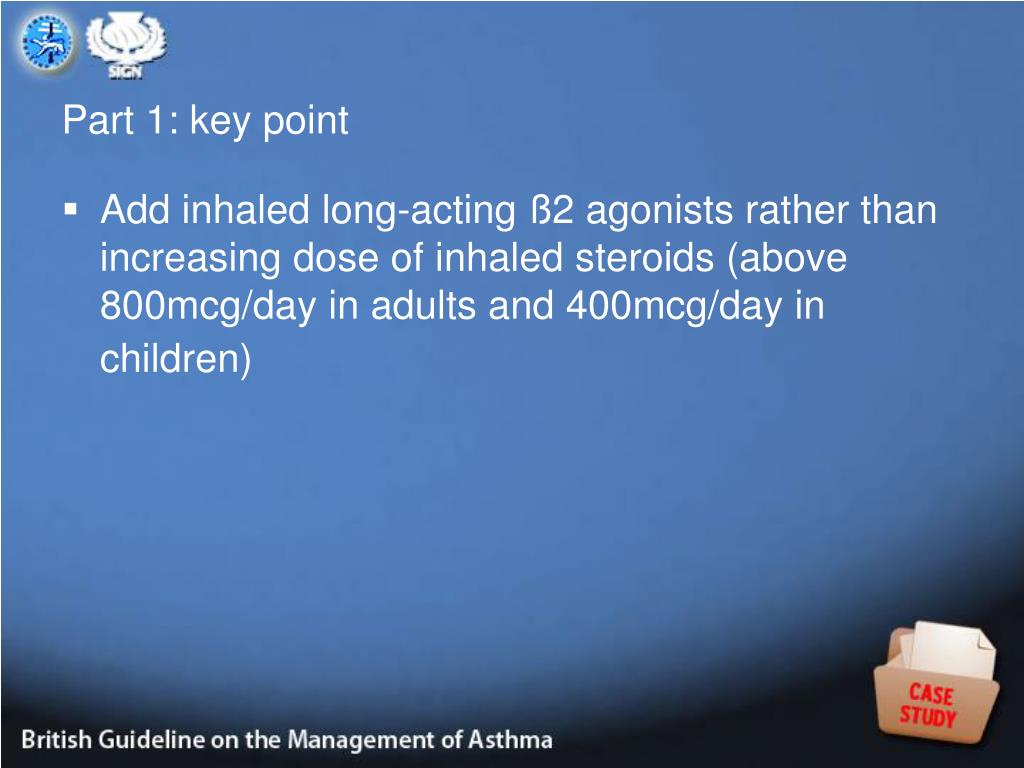 SIGN

Part 1: key point

▪ Add inhaled long-acting ß2 agonists rather than increasing dose of inhaled steroids (above 800mcg/day in adults and 400mcg/day in children)

CASE STUDY

British Guideline on the Management of Asthma